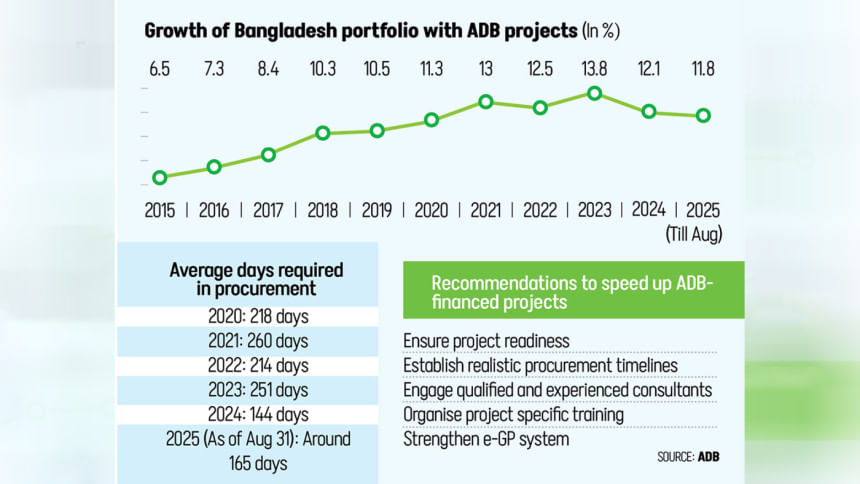 Growth of Bangladesh portfolio with ADB projects (In %)

6.5 7.3 8.4 10.3 10.5 11.3 13 12.5 13.8 12.1 11.8

2015 | 2016 | 2017 | 2018 | 2019 | 2020 | 2021 | 2022 | 2023 | 2024 | 2025 (Till Aug)

Average days required in procurement

2020: 218 days
2021: 260 days
2022: 214 days
2023: 251 days
2024: 144 days
2025 (As of Aug 31): Around 165 days

Recommendations to speed up ADB-financed projects

Ensure project readiness
Establish realistic procurement timelines
Engage qualified and experienced consultants
Organise project specific training
Strengthen e-GP system

SOURCE: ADB